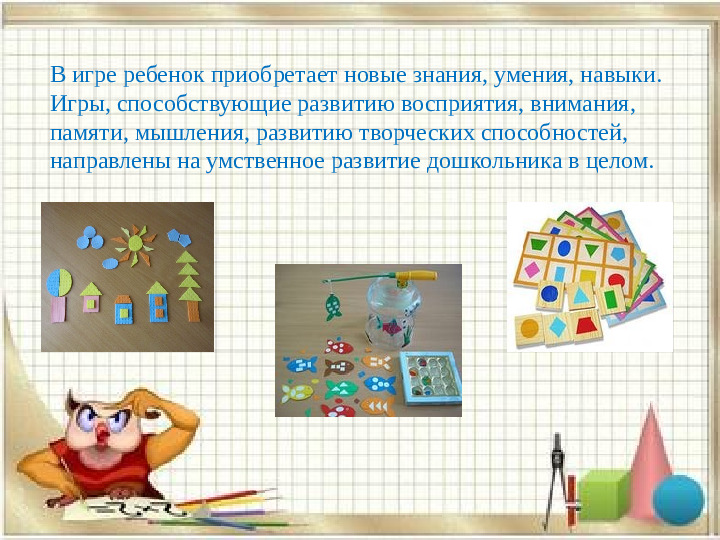 В игре ребенок приобретает новые знания, умения, навыки. Игры, способствующие развитию восприятия, внимания, памяти, мышления, развитию творческих способностей, направлены на умственное развитие дошкольника в целом.